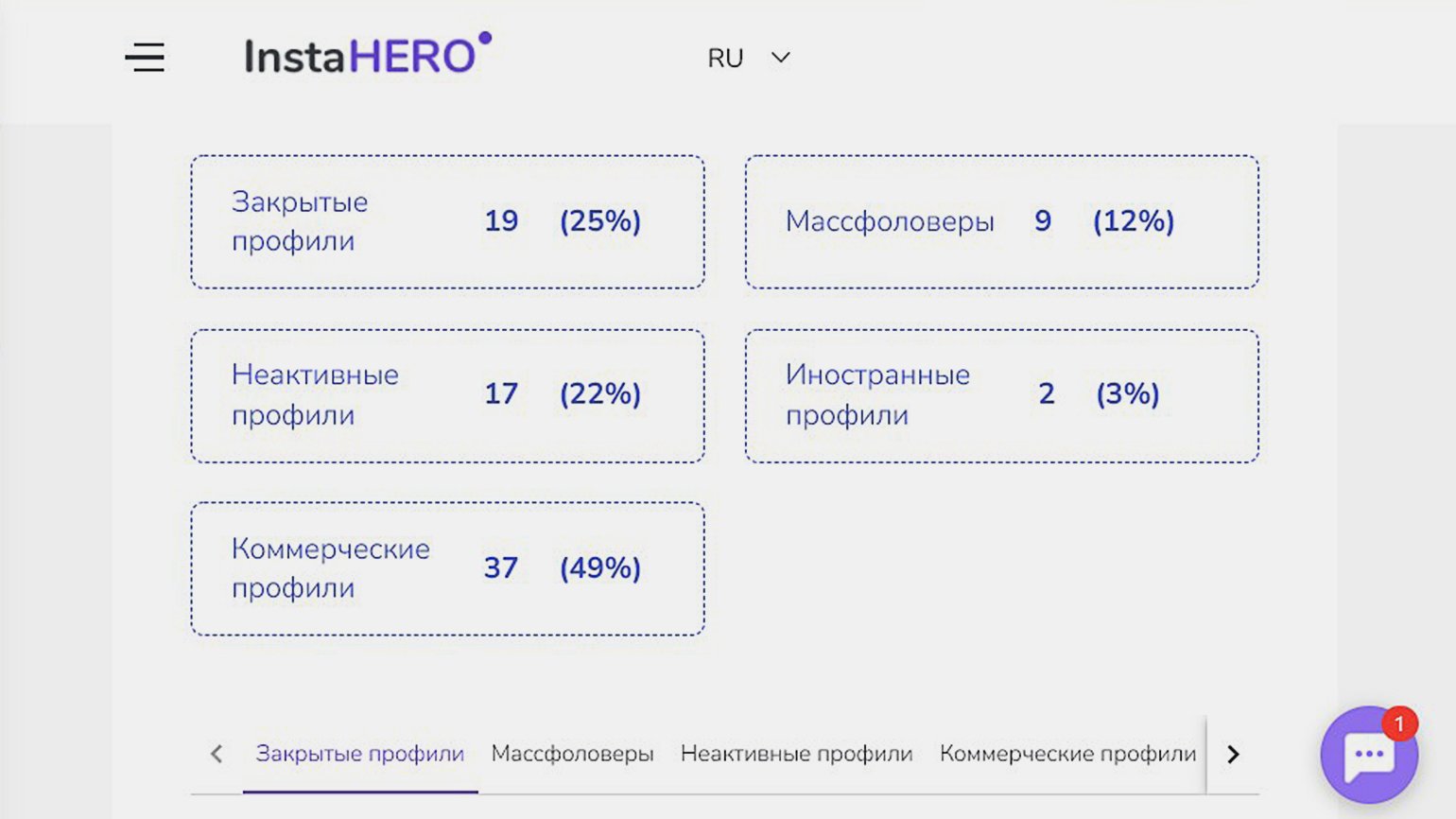 InstaHERO

RU

Закрытые профили 19 (25%)

Массфоловеры 9 (12%)

Неактивные профили 17 (22%)

Иностранные профили 2 (3%)

Коммерческие профили 37 (49%)

Закрытые профили Массфоловеры Неактивные профили Коммерческие профили

1